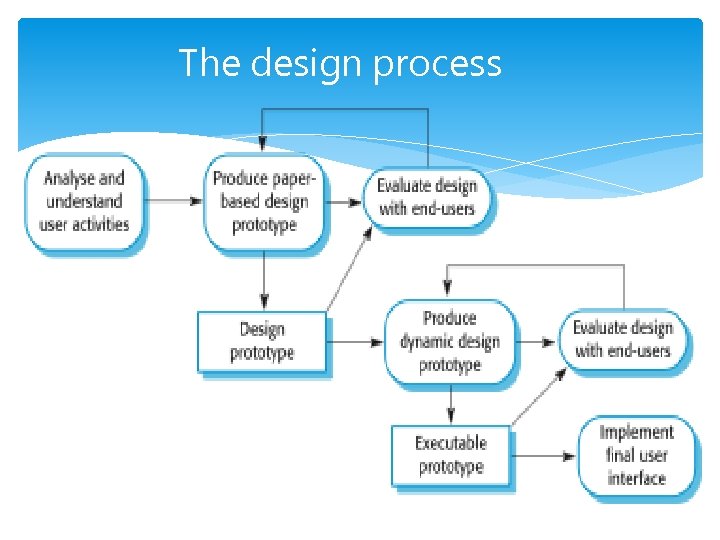 The design process

Analyse and understand user activities

Produce paper-based design prototype

Evaluate design with end-users

Design prototype

Produce dynamic design prototype

Evaluate design with end-users

Executable prototype

Implement final user interface